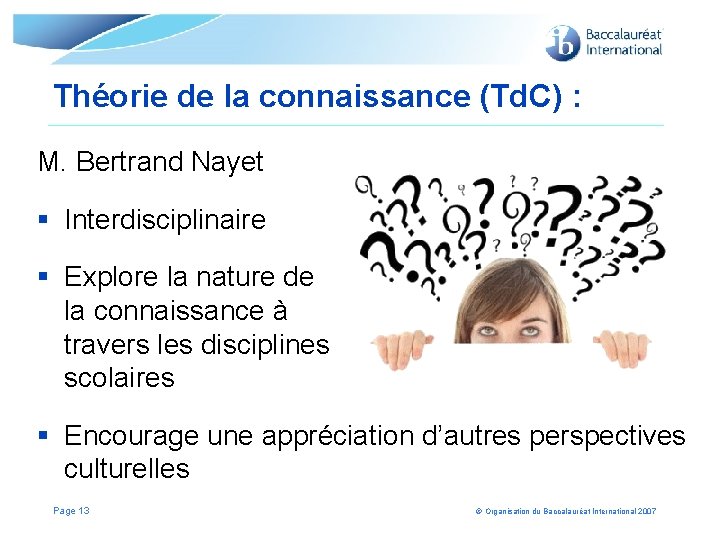 ib Baccalauréat International

Théorie de la connaissance (TdC) :

M. Bertrand Nayet

▪ Interdisciplinaire

▪ Explore la nature de la connaissance à travers les disciplines scolaires

▪ Encourage une appréciation d'autres perspectives culturelles

Page 13

© Organisation du Baccalauréat International 2007